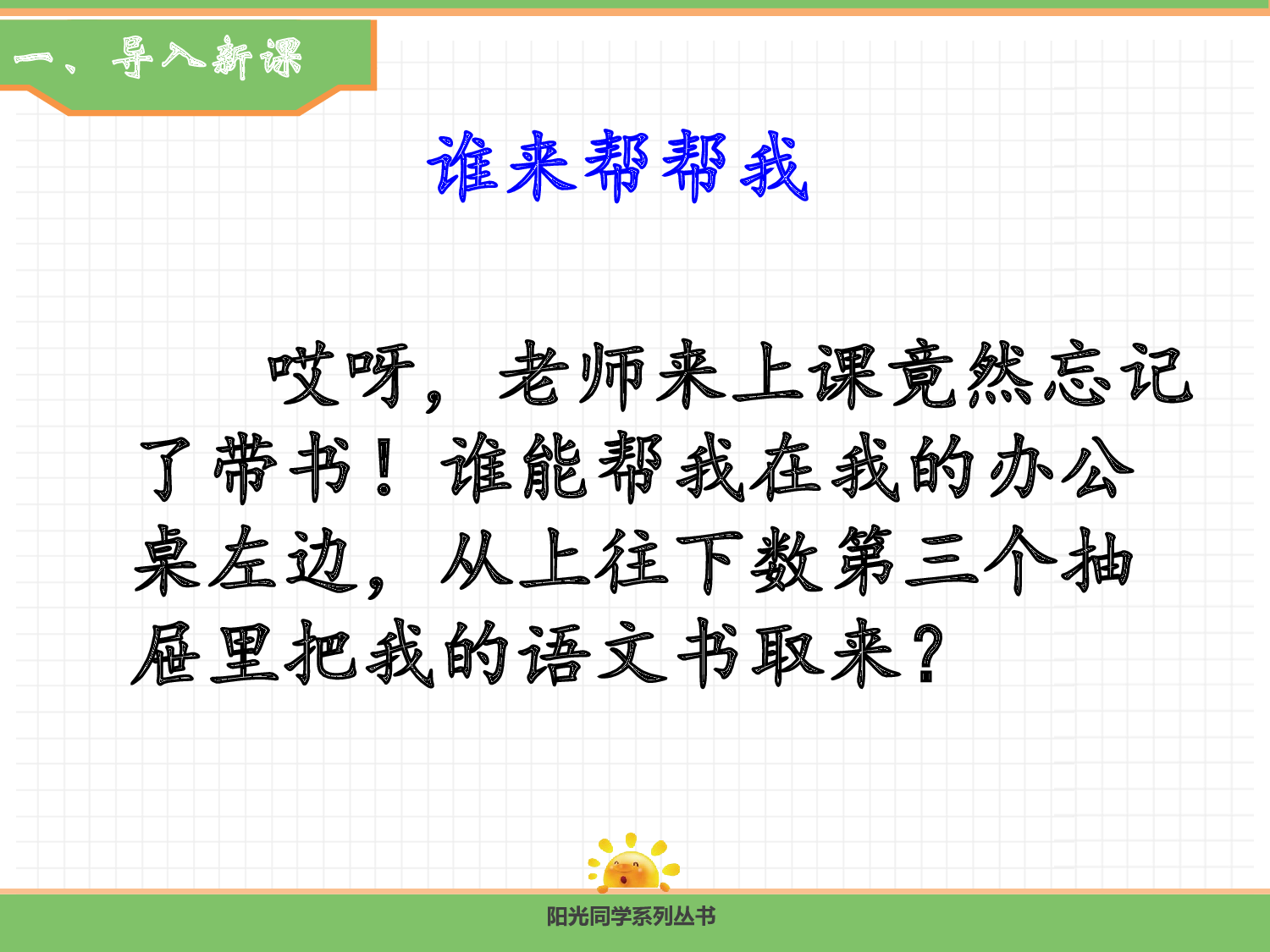 一、导入新课

谁来帮帮我

哎呀，老师来上课竟然忘记了带书！谁能帮我在我的办公桌左边，从上往下数第三个抽屉里把我的语文书取来？

阳光同学系列丛书